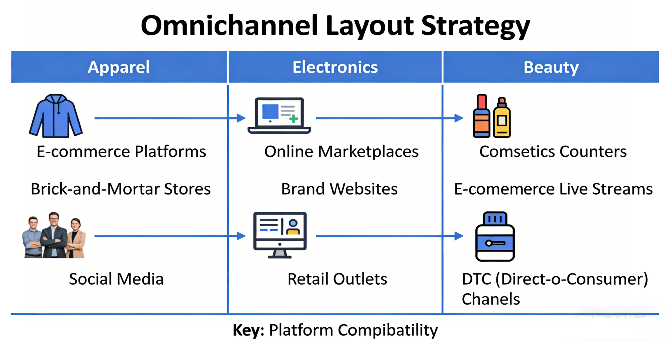 Omnichannel Layout Strategy

| Apparel | Electronics | Beauty |
|---|---|---|
| E-commerce Platforms | Online Marketplaces | Comsetics Counters |
| Brick-and-Mortar Stores | Brand Websites | E-comemerce Live Streams |
| Social Media | Retail Outlets | DTC (Direct-o-Consumer) Chanels |

Key: Platform Compibatility